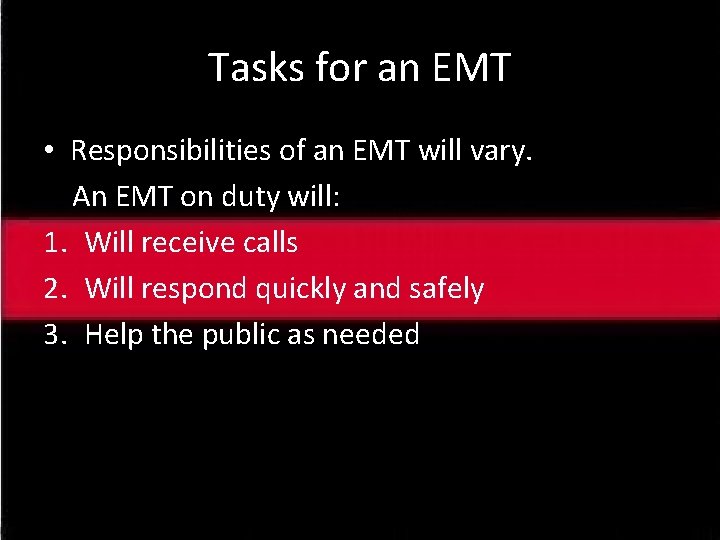 Tasks for an EMT

• Responsibilities of an EMT will vary. An EMT on duty will:

1. Will receive calls
2. Will respond quickly and safely
3. Help the public as needed